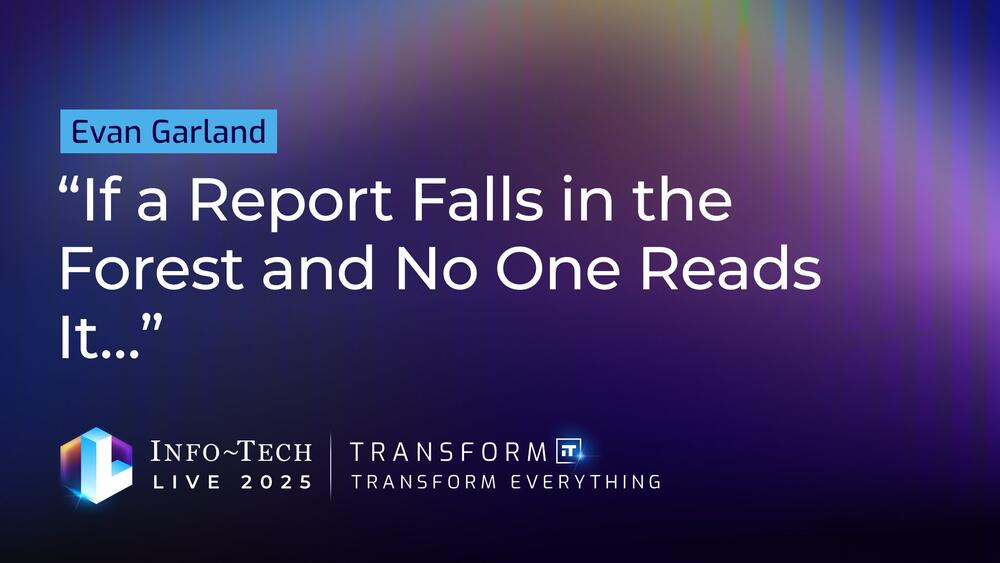 Evan Garland

“If a Report Falls in the Forest and No One Reads It...”

INFO~TECH
LIVE 2025

TRANSFORM IT
TRANSFORM EVERYTHING